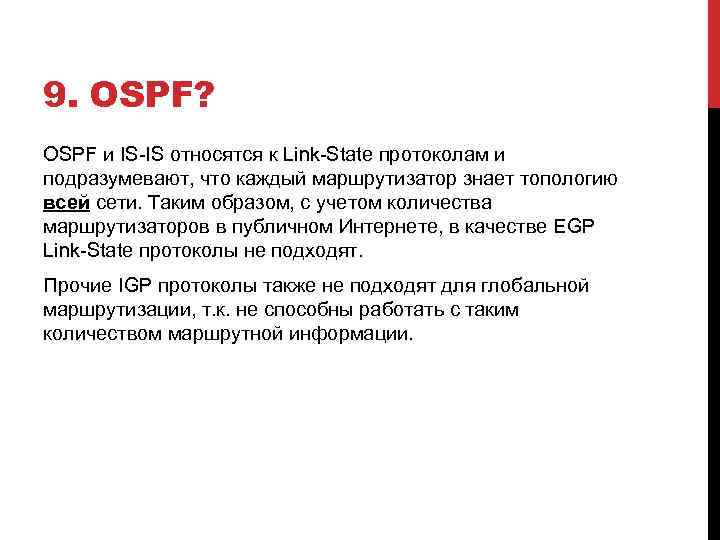 9. OSPF?

OSPF и IS-IS относятся к Link-State протоколам и подразумевают, что каждый маршрутизатор знает топологию всей сети. Таким образом, с учетом количества маршрутизаторов в публичном Интернете, в качестве EGP Link-State протоколы не подходят.

Прочие IGP протоколы также не подходят для глобальной маршрутизации, т.к. не способны работать с таким количеством маршрутной информации.